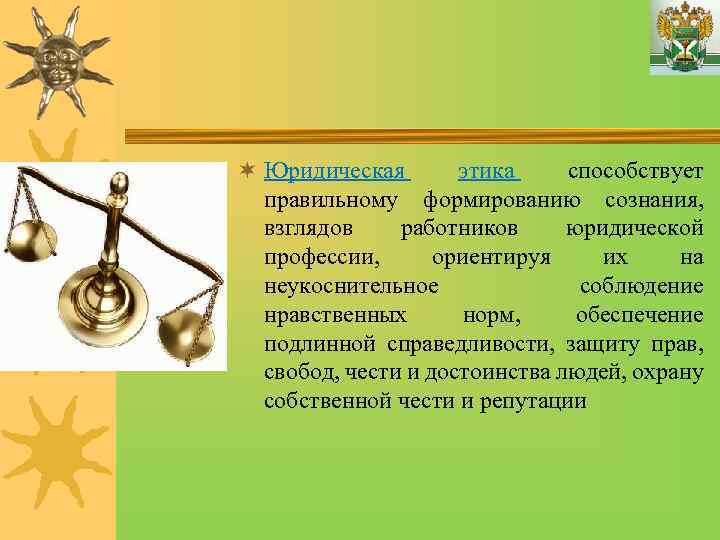 Юридическая этика способствует правильному формированию сознания, взглядов работников юридической профессии, ориентируя их на неукоснительное соблюдение нравственных норм, обеспечение подлинной справедливости, защиту прав, свобод, чести и достоинства людей, охрану собственной чести и репутации